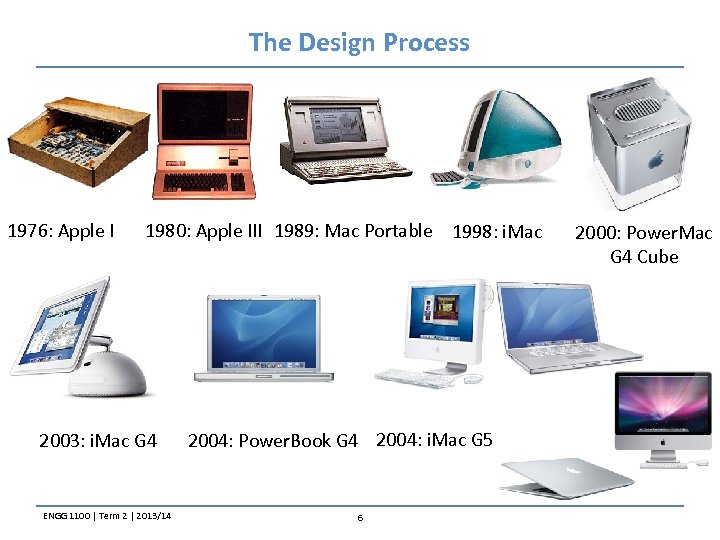 The Design Process

1976: Apple I

1980: Apple III

1989: Mac Portable

1998: iMac

2000: PowerMac G4 Cube

2003: iMac G4

2004: PowerBook G4

2004: iMac G5

ENGG 1100 | Term 2 | 2013/14

6